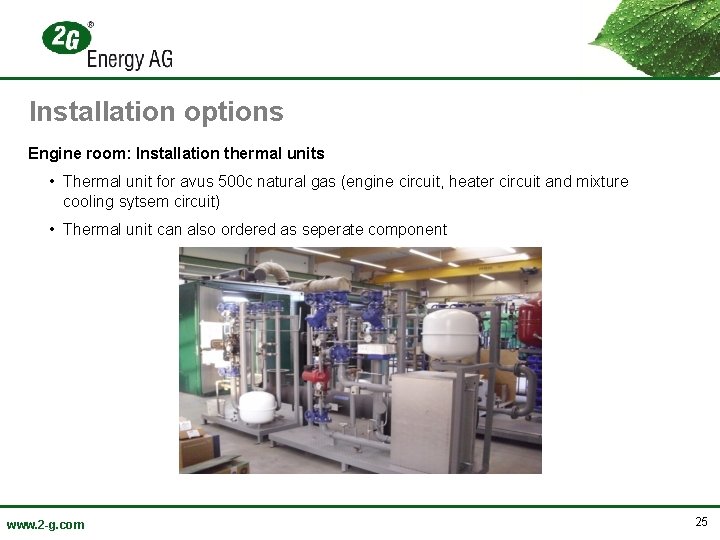 2G®
Energy AG

Installation options

Engine room: Installation thermal units

• Thermal unit for avus 500c natural gas (engine circuit, heater circuit and mixture cooling sytsem circuit)

• Thermal unit can also ordered as seperate component

www.2-g.com

25